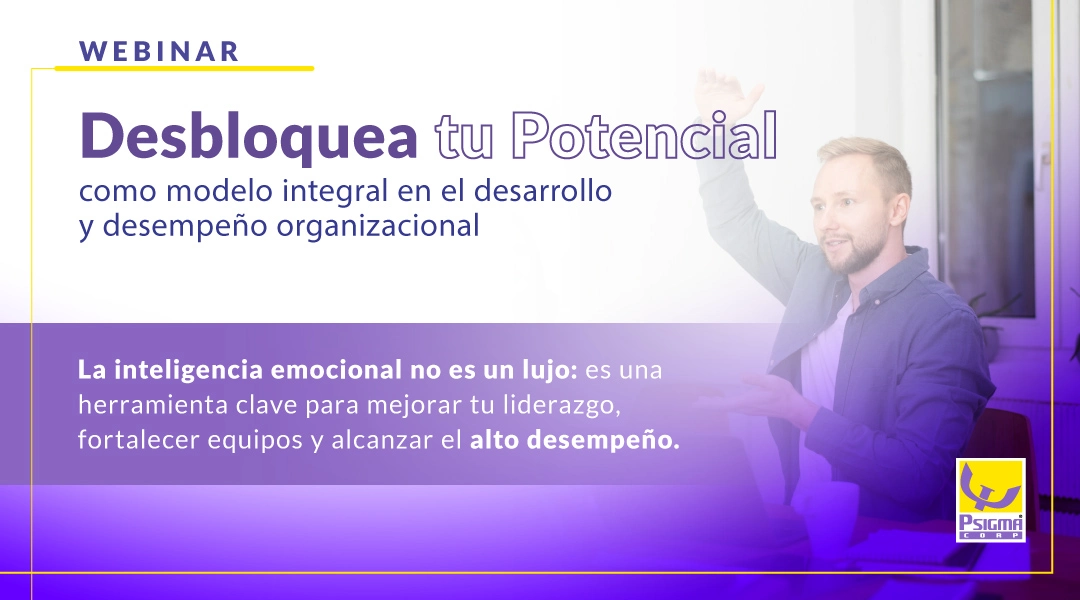 WEBINAR

Desbloquea tu Potencial
como modelo integral en el desarrollo y desempeño organizacional

La inteligencia emocional no es un lujo: es una herramienta clave para mejorar tu liderazgo, fortalecer equipos y alcanzar el alto desempeño.

PSIGMA CORP